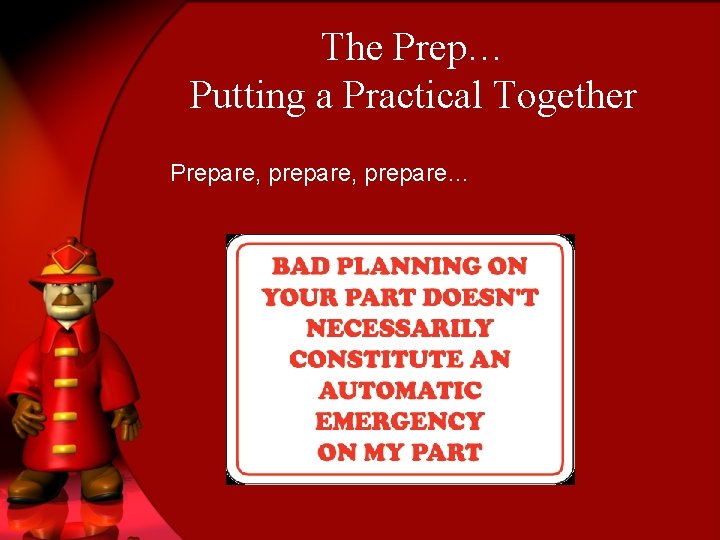 The Prep…
Putting a Practical Together

Prepare, prepare, prepare…

BAD PLANNING ON YOUR PART DOESN'T NECESSARILY CONSTITUTE AN AUTOMATIC EMERGENCY ON MY PART